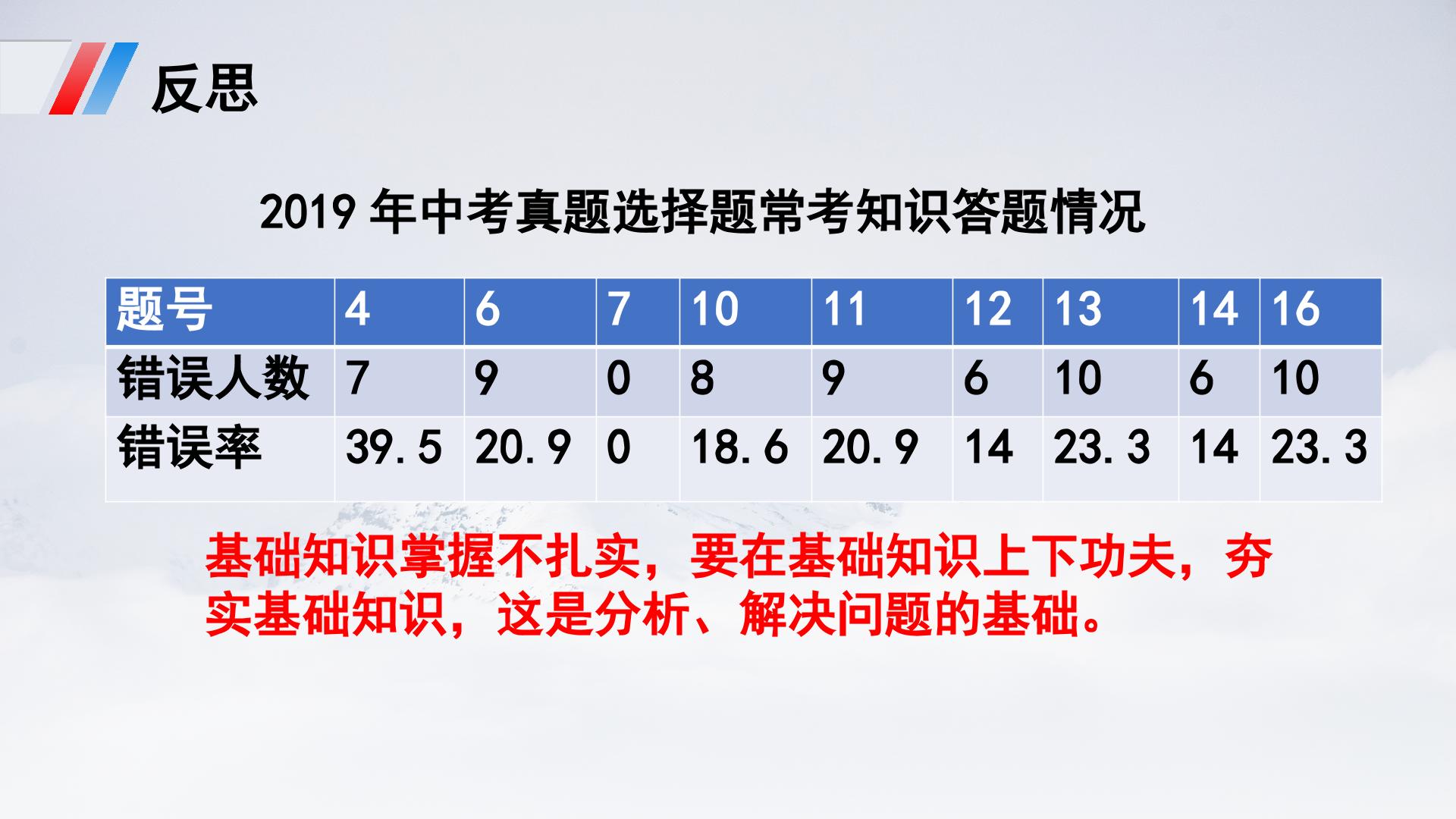 反思

2019年中考真题选择题常考知识答题情况

| 题号 | 4 | 6 | 7 | 10 | 11 | 12 | 13 | 14 | 16 |
|---|---|---|---|---|---|---|---|---|---|
| 错误人数 | 7 | 9 | 0 | 8 | 9 | 6 | 10 | 6 | 10 |
| 错误率 | 39.5 | 20.9 | 0 | 18.6 | 20.9 | 14 | 23.3 | 14 | 23.3 |

基础知识掌握不扎实，要在基础知识上下功夫，夯实基础知识，这是分析、解决问题的基础。